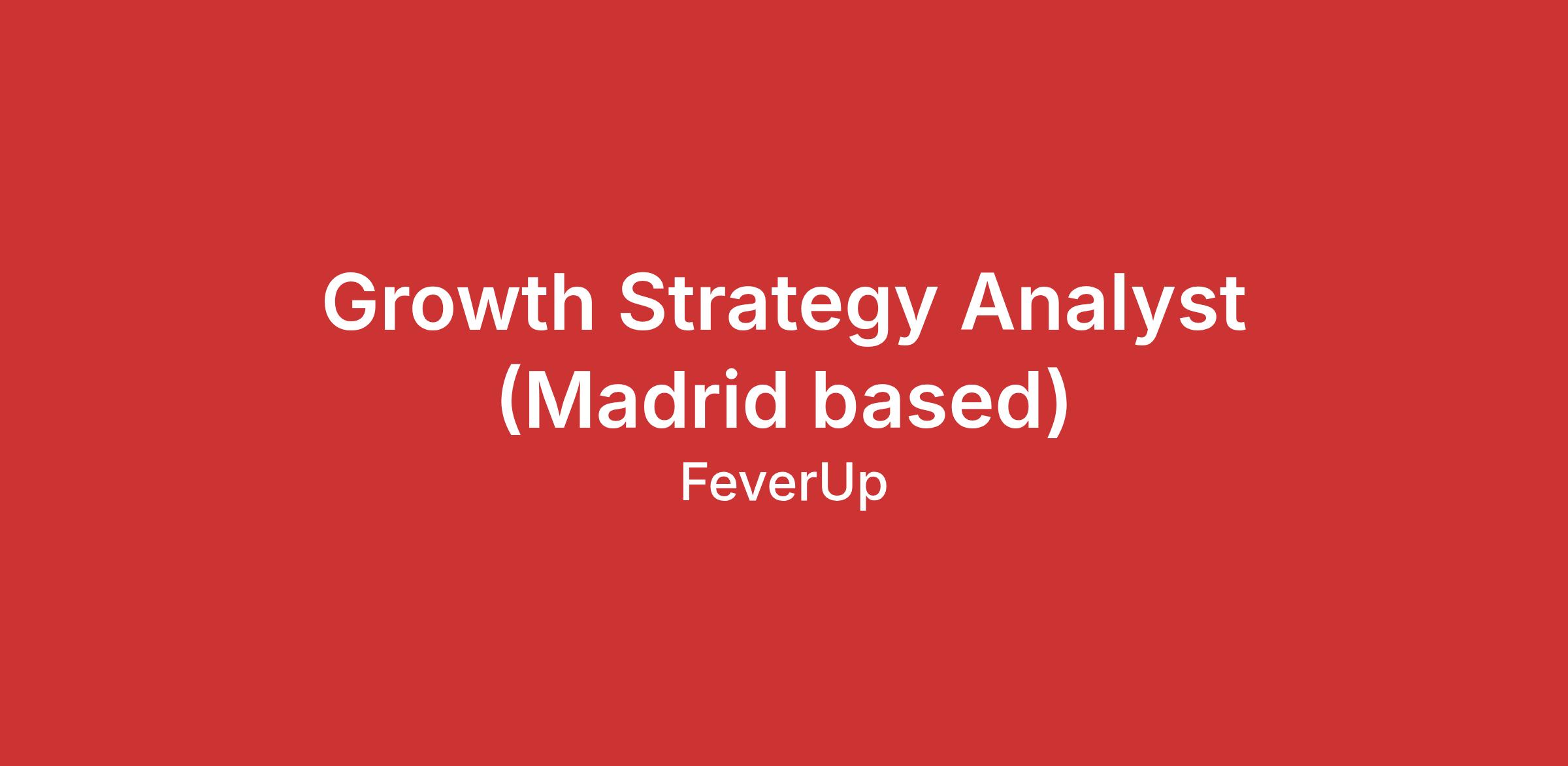 Growth Strategy Analyst (Madrid based)

FeverUp